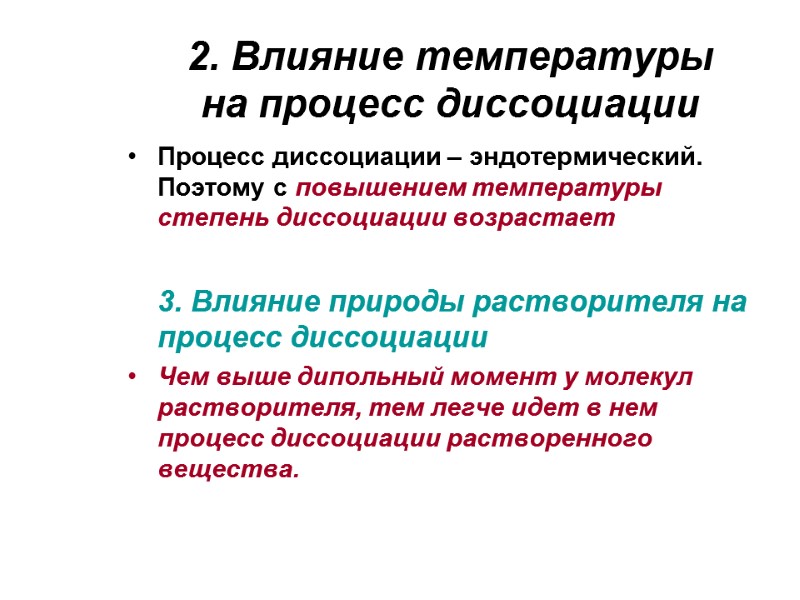 2. Влияние температуры на процесс диссоциации

• Процесс диссоциации – эндотермический. Поэтому с повышением температуры степень диссоциации возрастает

3. Влияние природы растворителя на процесс диссоциации

• Чем выше дипольный момент у молекул растворителя, тем легче идет в нем процесс диссоциации растворенного вещества.